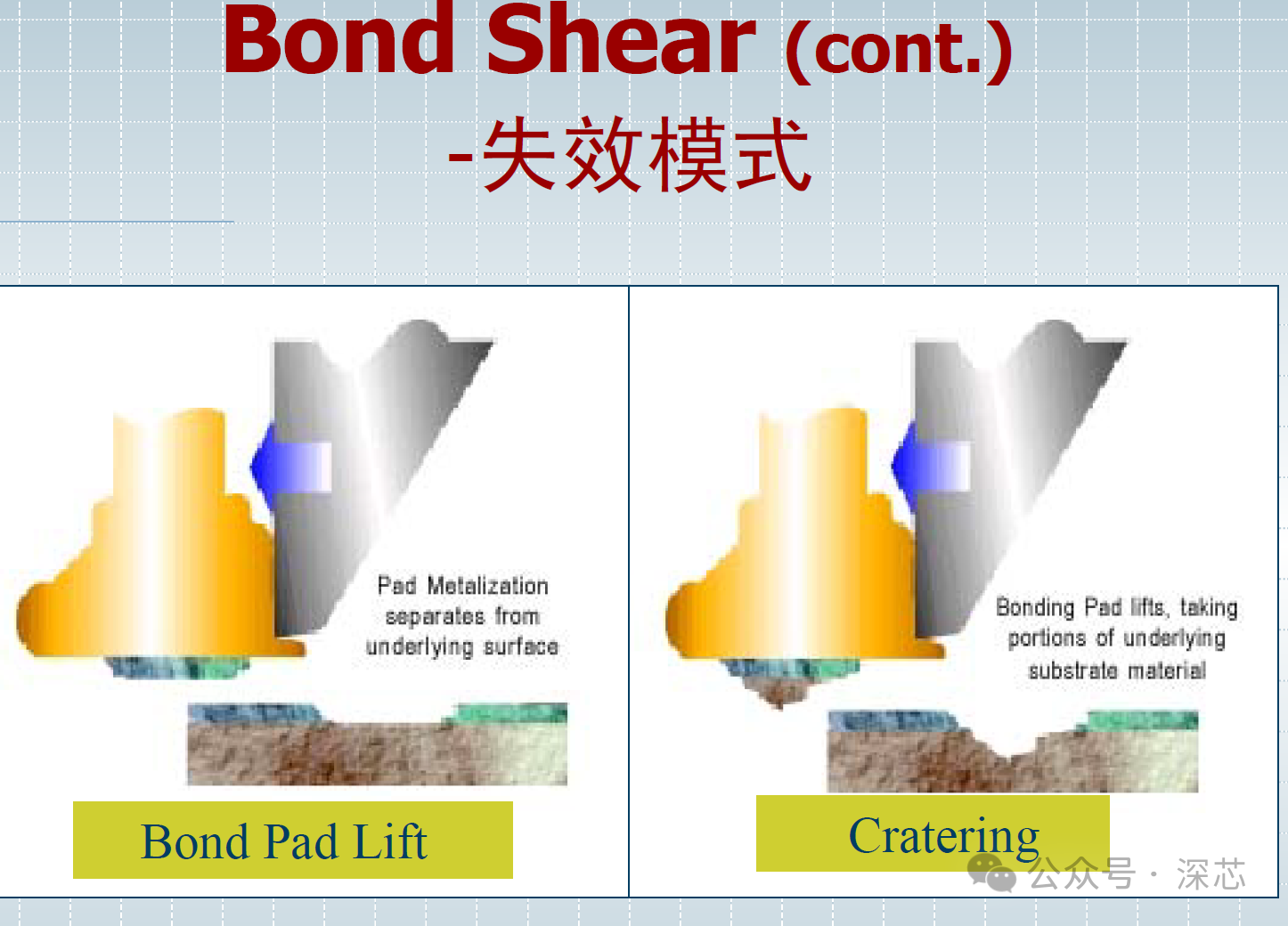 Bond Shear (cont.)
-失效模式

Pad Metalization separates from underlying surface

Bond Pad Lift

Bonding Pad lifts, taking portions of underlying substrate material

Cratering

公众号 · 深芯